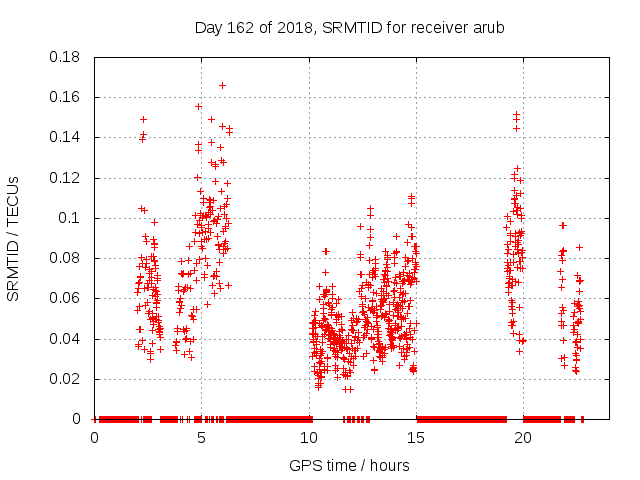 Day 162 of 2018, SRMTID for receiver arub

SRMTID / TECUs

0.18
0.16
0.14
0.12
0.1
0.08
0.06
0.04
0.02
0

0
5
10
15
20

GPS time / hours